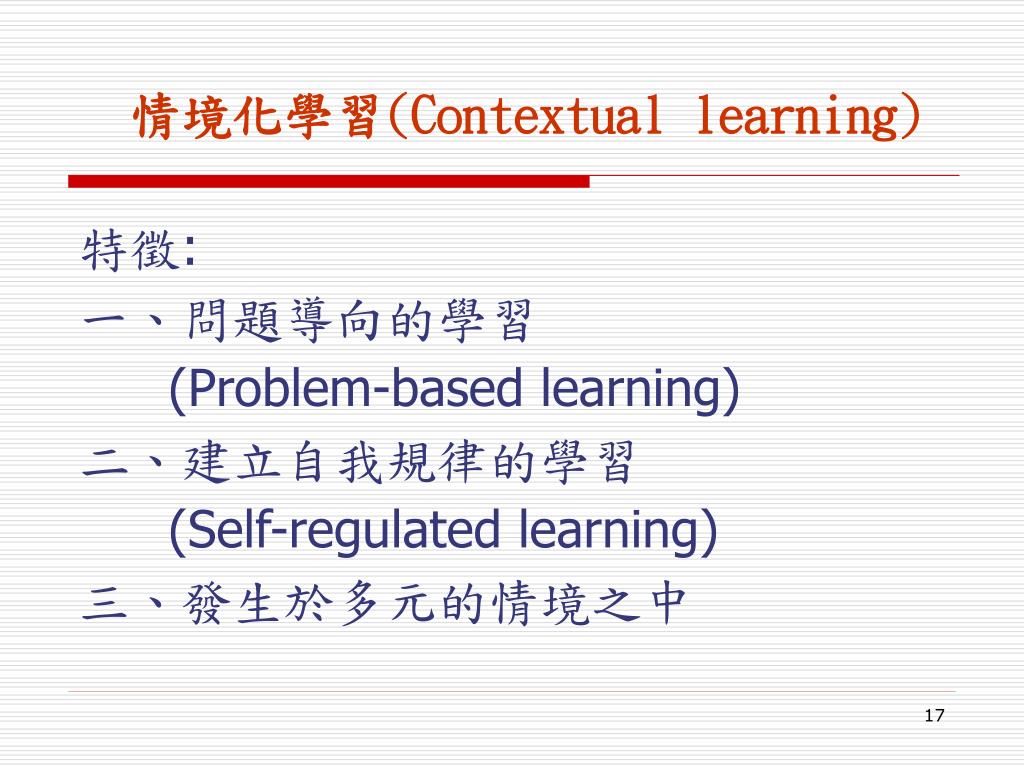 情境化學習(Contextual learning)

特徵:

一、問題導向的學習

(Problem-based learning)

二、建立自我規律的學習

(Self-regulated learning)

三、發生於多元的情境之中

17